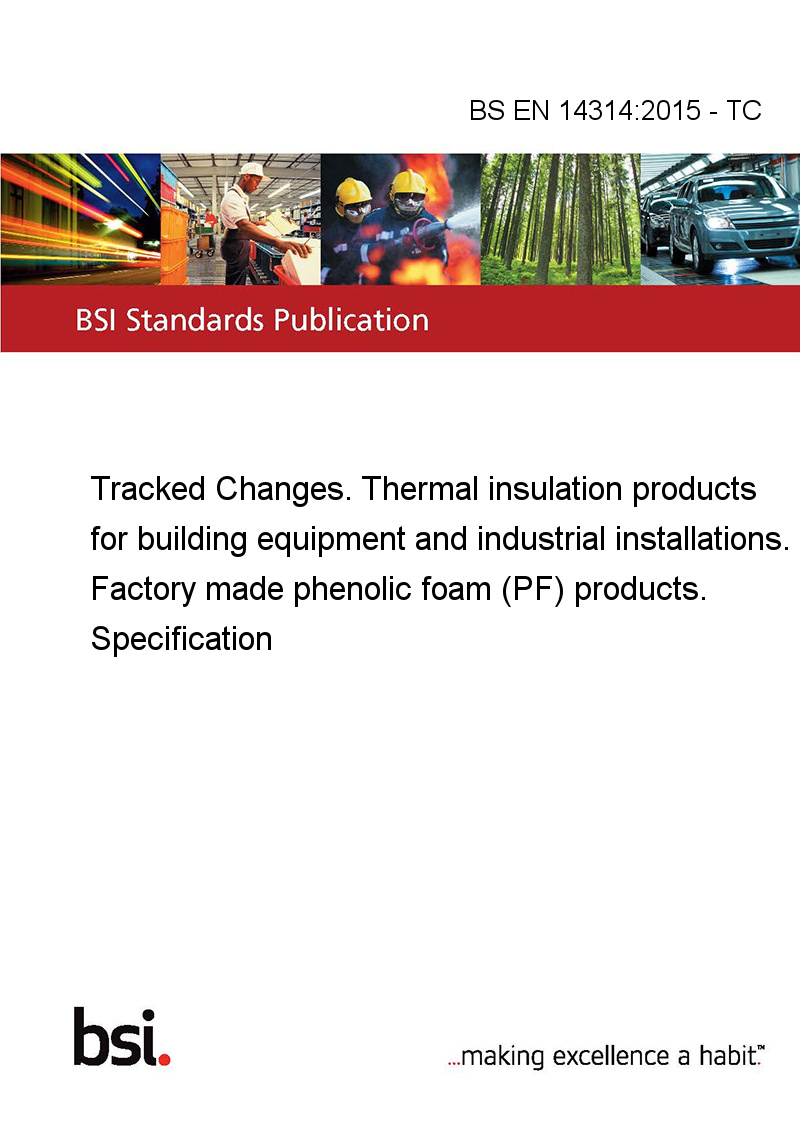 BS EN 14314:2015 - TC

BSI Standards Publication

Tracked Changes. Thermal insulation products for building equipment and industrial installations. Factory made phenolic foam (PF) products. Specification

bsi.

...making excellence a habit.™